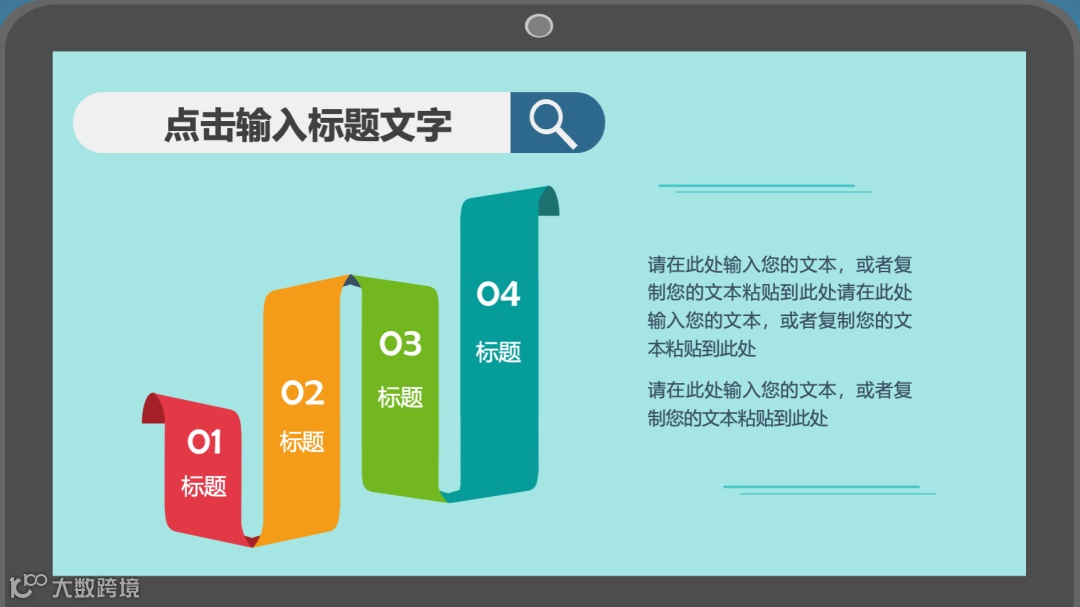 点击输入标题文字

01
标题

02
标题

03
标题

04
标题

请在此处输入您的文本，或者复制您的文本粘贴到此处请在此处输入您的文本，或者复制您的文本粘贴到此处

请在此处输入您的文本，或者复制您的文本粘贴到此处

大数跨境